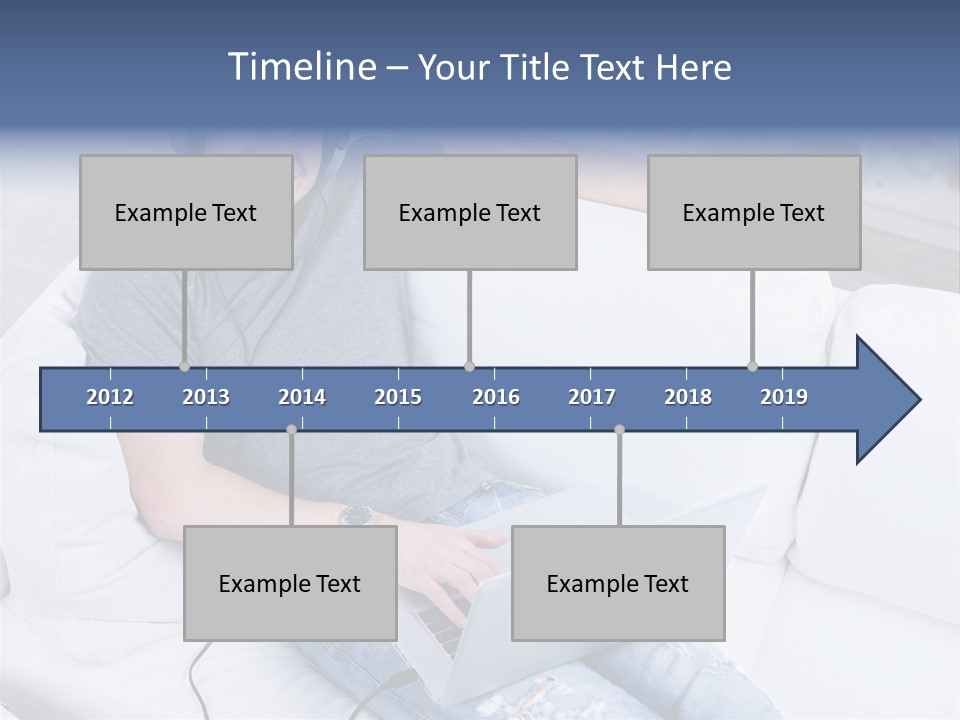 Timeline – Your Title Text Here

Example Text

Example Text

Example Text

2012 2013 2014 2015 2016 2017 2018 2019

Example Text

Example Text